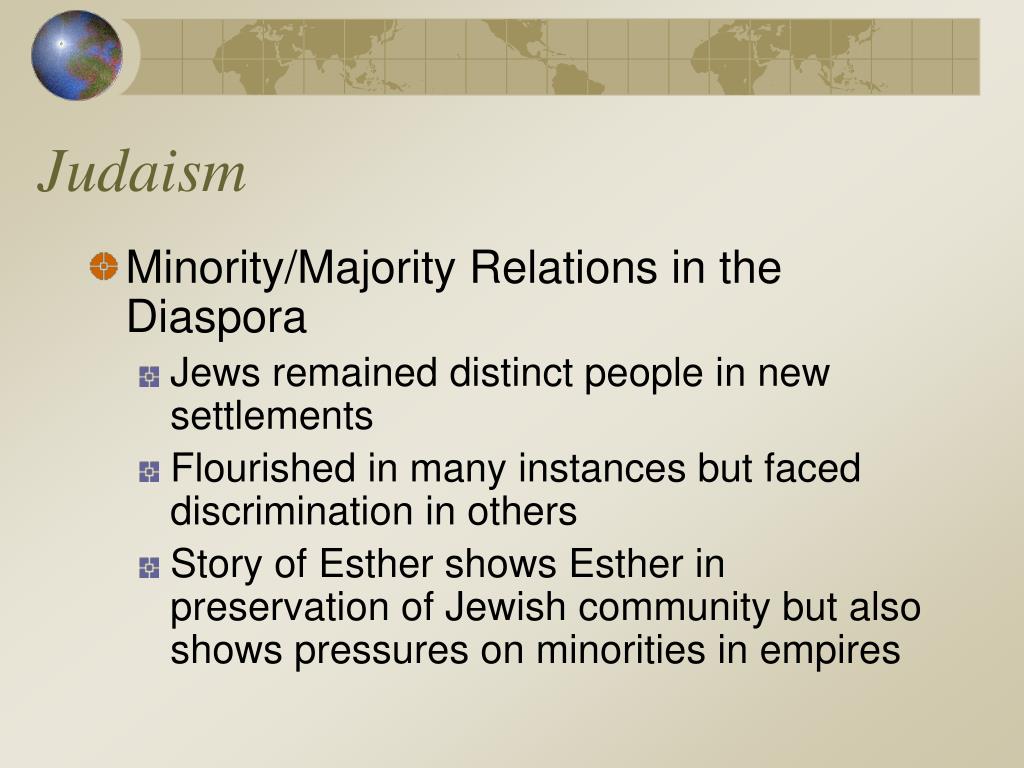 Judaism

Minority/Majority Relations in the Diaspora

Jews remained distinct people in new settlements

Flourished in many instances but faced discrimination in others

Story of Esther shows Esther in preservation of Jewish community but also shows pressures on minorities in empires